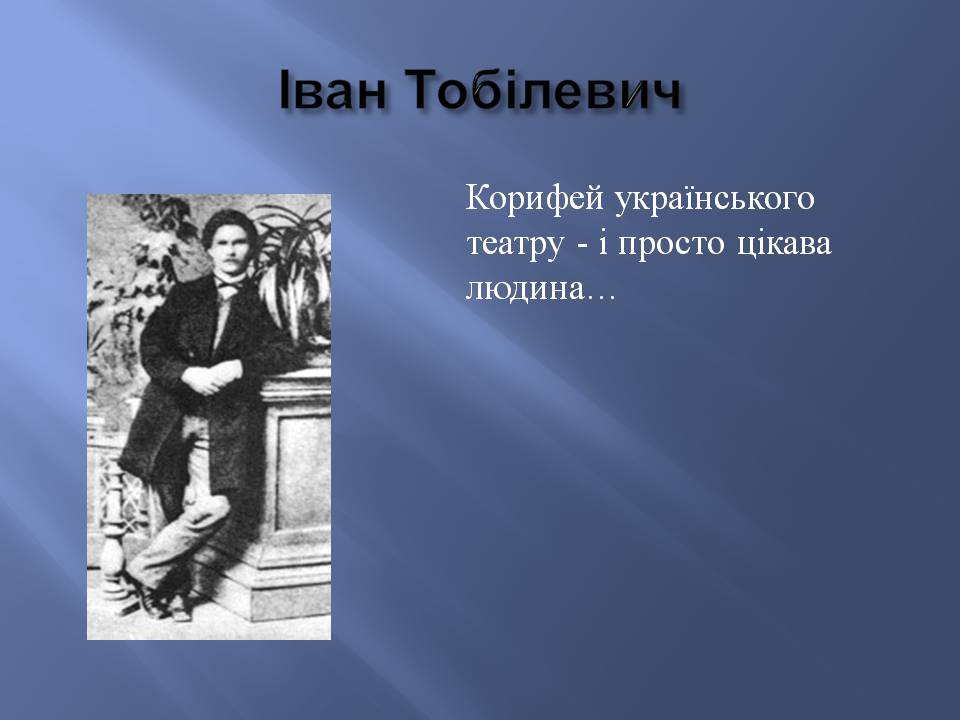 Іван Тобілевич

Корифей українського театру - і просто цікава людина…